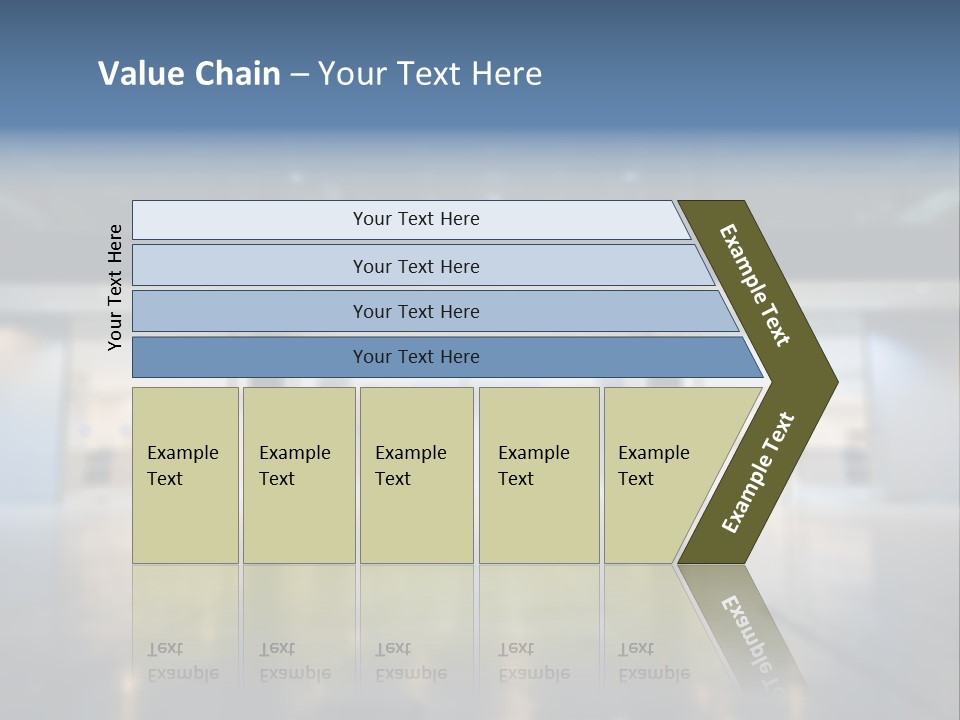 Value Chain – Your Text Here

Your Text Here

Your Text Here

Your Text Here

Your Text Here

Your Text Here

Example Text

Example Text

Example Text

Example Text

Example Text

Example Text

Example Text